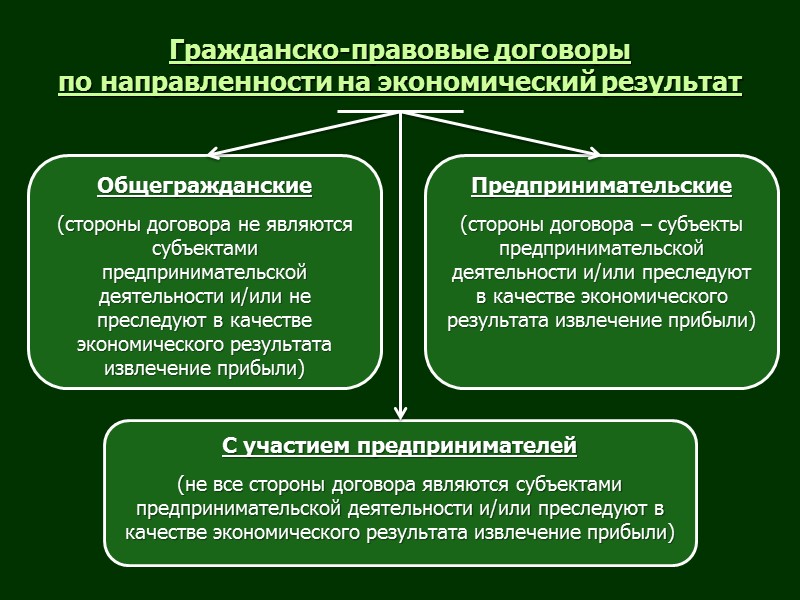 Гражданско-правовые договоры по направленности на экономический результат

Общегражданские

(стороны договора не являются субъектами предпринимательской деятельности и/или не преследуют в качестве экономического результата извлечение прибыли)

Предпринимательские

(стороны договора – субъекты предпринимательской деятельности и/или преследуют в качестве экономического результата извлечение прибыли)

С участием предпринимателей

(не все стороны договора являются субъектами предпринимательской деятельности и/или преследуют в качестве экономического результата извлечение прибыли)